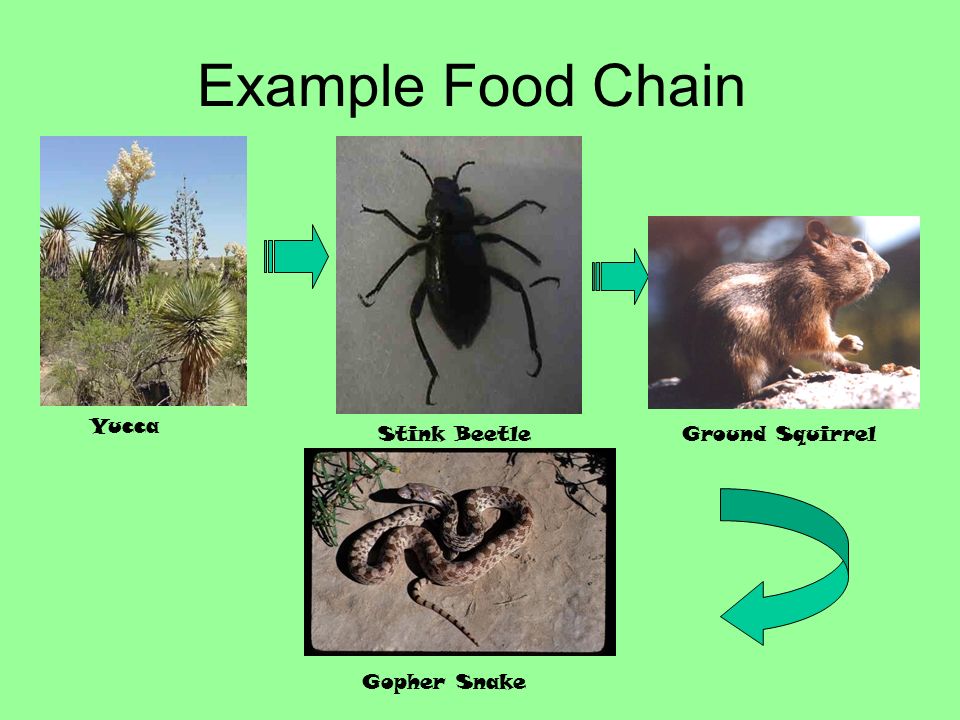 Example Food Chain

Yucca

Stink Beetle

Ground Squirrel

Gopher Snake